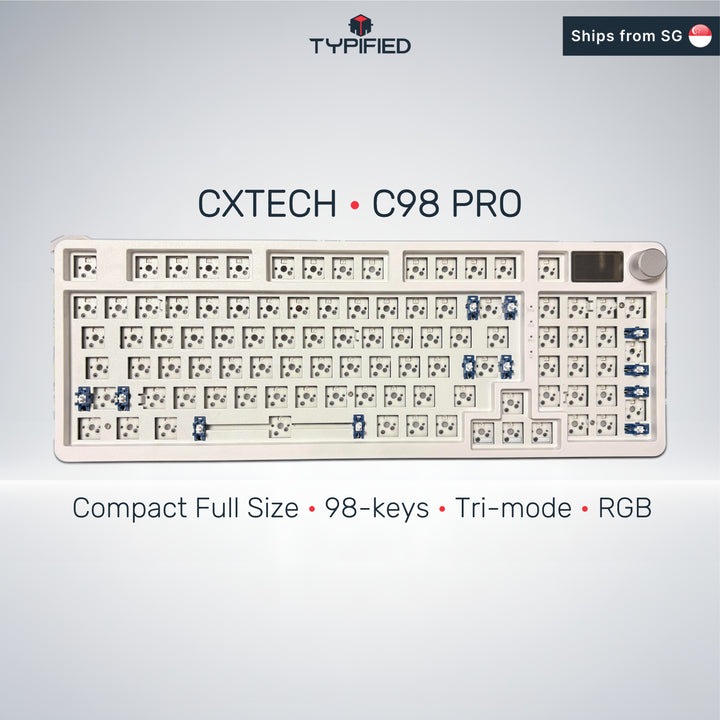 TYPIFIED

Ships from SG

CXTECH • C98 PRO

Compact Full Size • 98-keys • Tri-mode • RGB